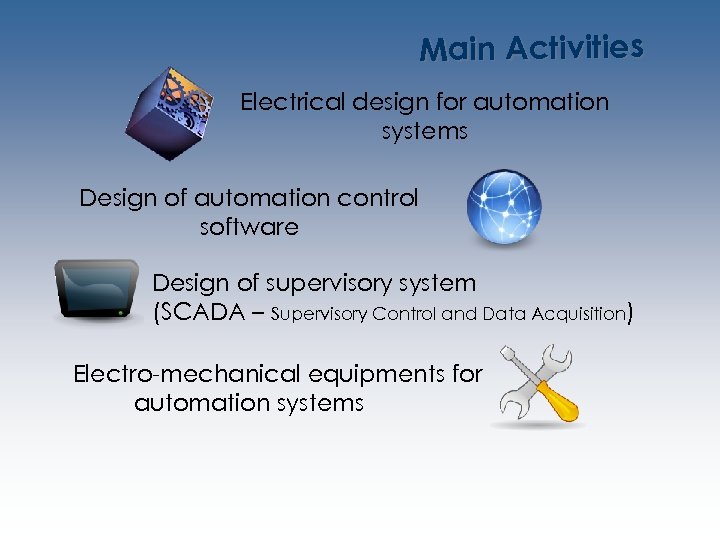 Main Activities

Electrical design for automation systems

Design of automation control software

Design of supervisory system (SCADA – Supervisory Control and Data Acquisition)

Electro-mechanical equipments for automation systems